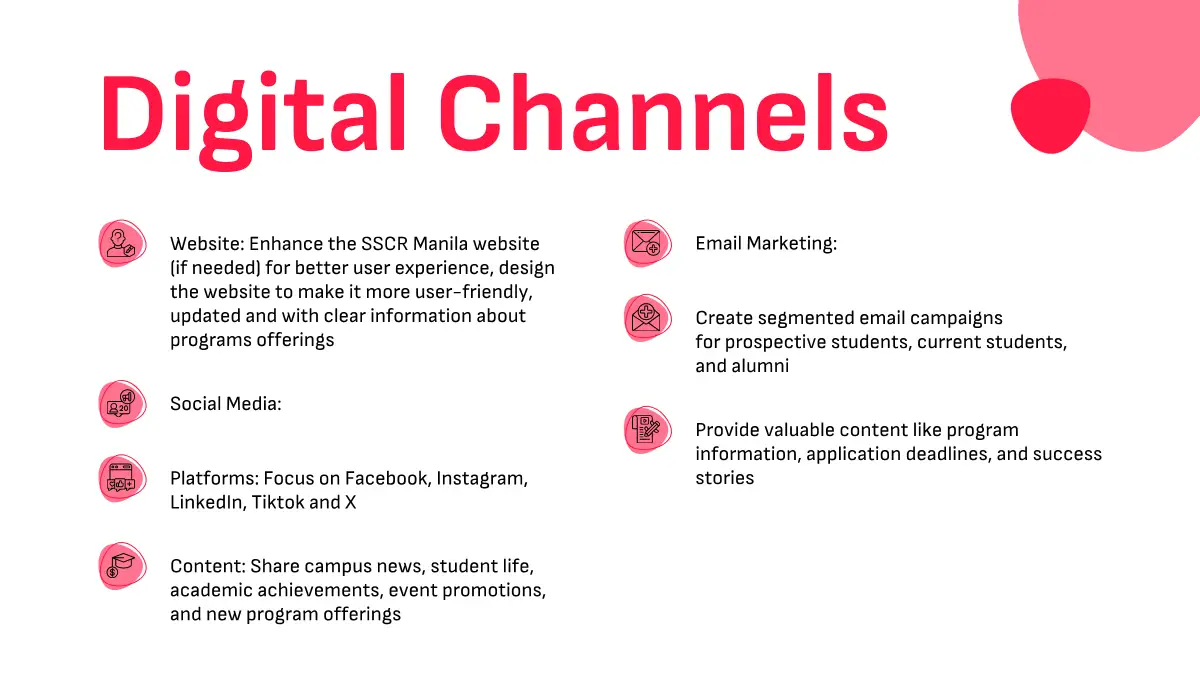 Digital Channels

Website: Enhance the SSCR Manila website (if needed) for better user experience, design the website to make it more user-friendly, updated and with clear information about programs offerings

Social Media:

Platforms: Focus on Facebook, Instagram, LinkedIn, Tiktok and X

Content: Share campus news, student life, academic achievements, event promotions, and new program offerings

Email Marketing:

Create segmented email campaigns for prospective students, current students, and alumni

Provide valuable content like program information, application deadlines, and success stories